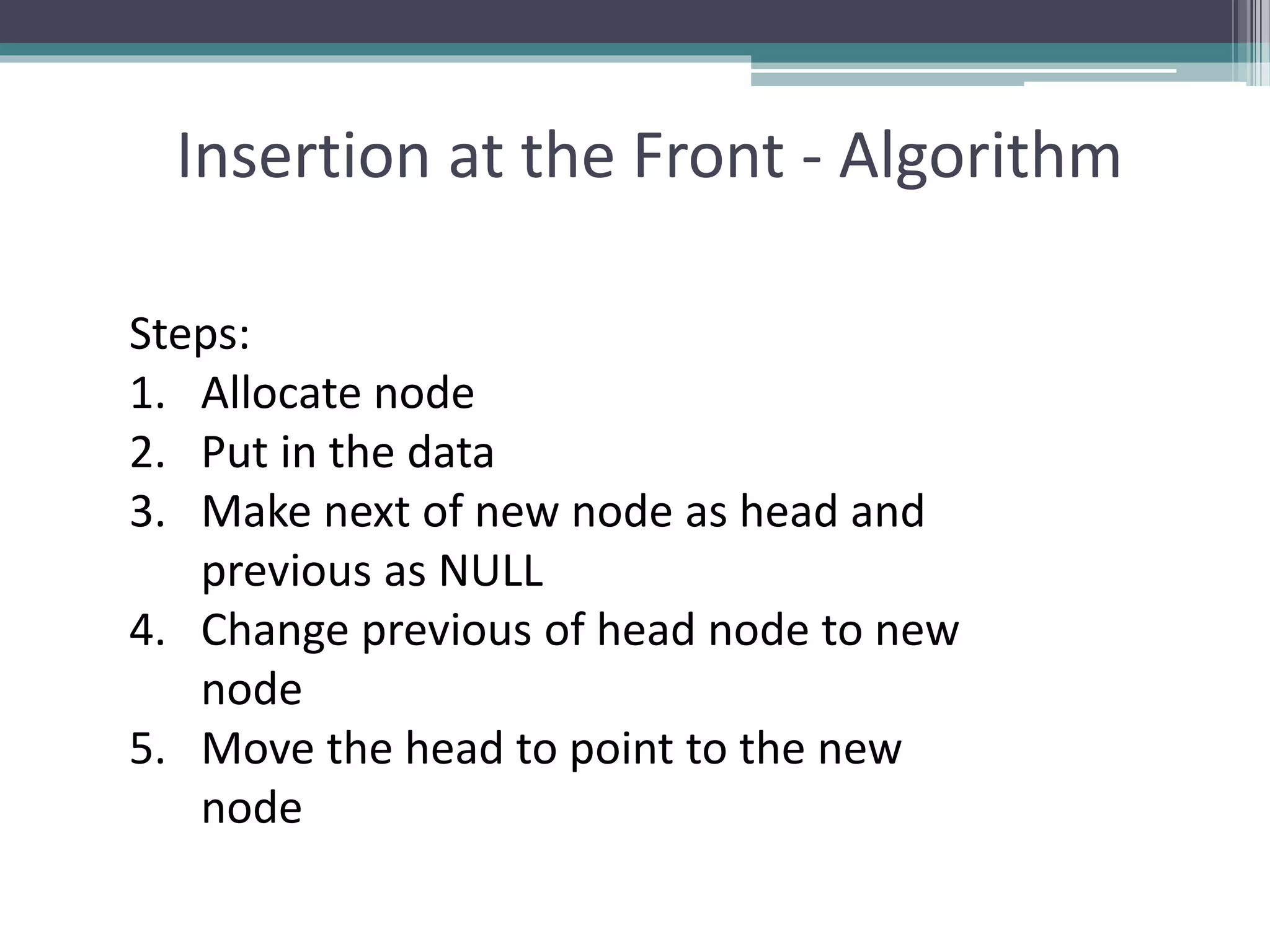 Insertion at the Front - Algorithm

Steps:
1. Allocate node
2. Put in the data
3. Make next of new node as head and previous as NULL
4. Change previous of head node to new node
5. Move the head to point to the new node